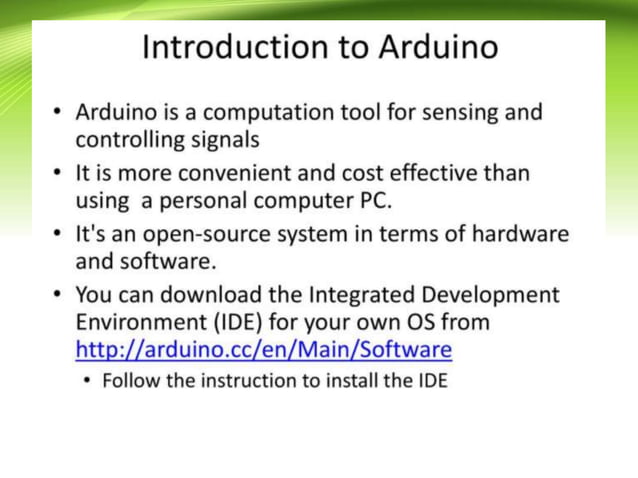 Introduction to Arduino

• Arduino is a computation tool for sensing and controlling signals

• It is more convenient and cost effective than using a personal computer PC.

• It's an open-source system in terms of hardware and software.

• You can download the Integrated Development Environment (IDE) for your own OS from http://arduino.cc/en/Main/Software

• Follow the instruction to install the IDE